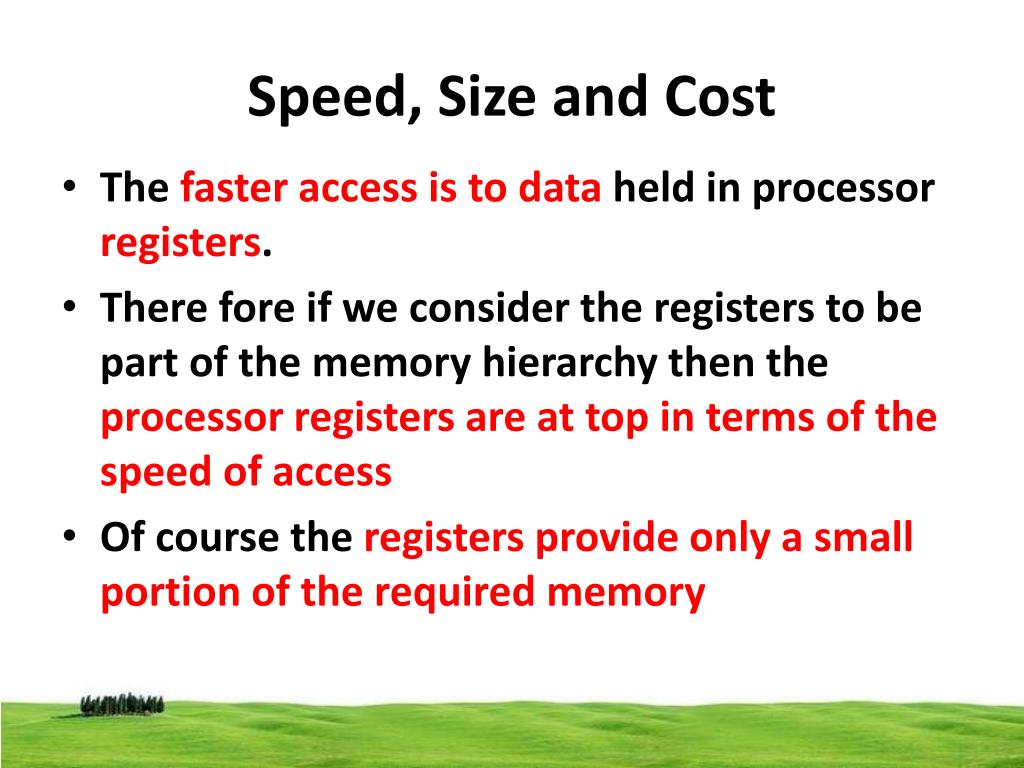 Speed, Size and Cost

• The faster access is to data held in processor registers.

• There fore if we consider the registers to be part of the memory hierarchy then the processor registers are at top in terms of the speed of access

• Of course the registers provide only a small portion of the required memory